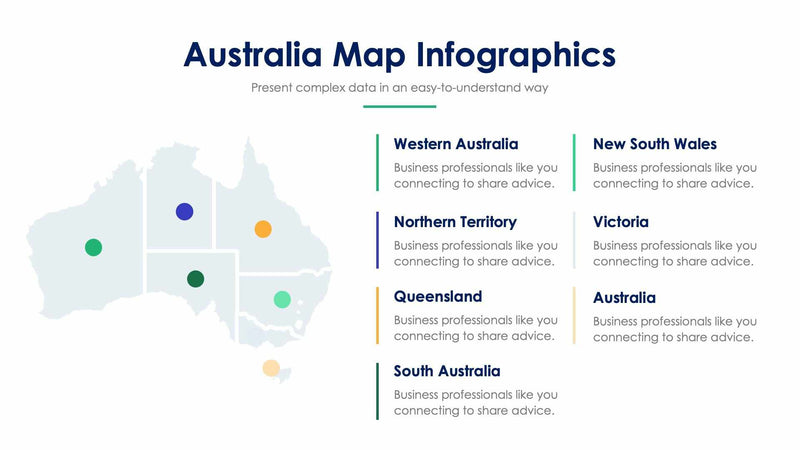 Australia Map Infographics

Present complex data in an easy-to-understand way

Western Australia

Business professionals like you connecting to share advice.

Northern Territory

Business professionals like you connecting to share advice.

Queensland

Business professionals like you connecting to share advice.

South Australia

Business professionals like you connecting to share advice.

New South Wales

Business professionals like you connecting to share advice.

Victoria

Business professionals like you connecting to share advice.

Australia

Business professionals like you connecting to share advice.